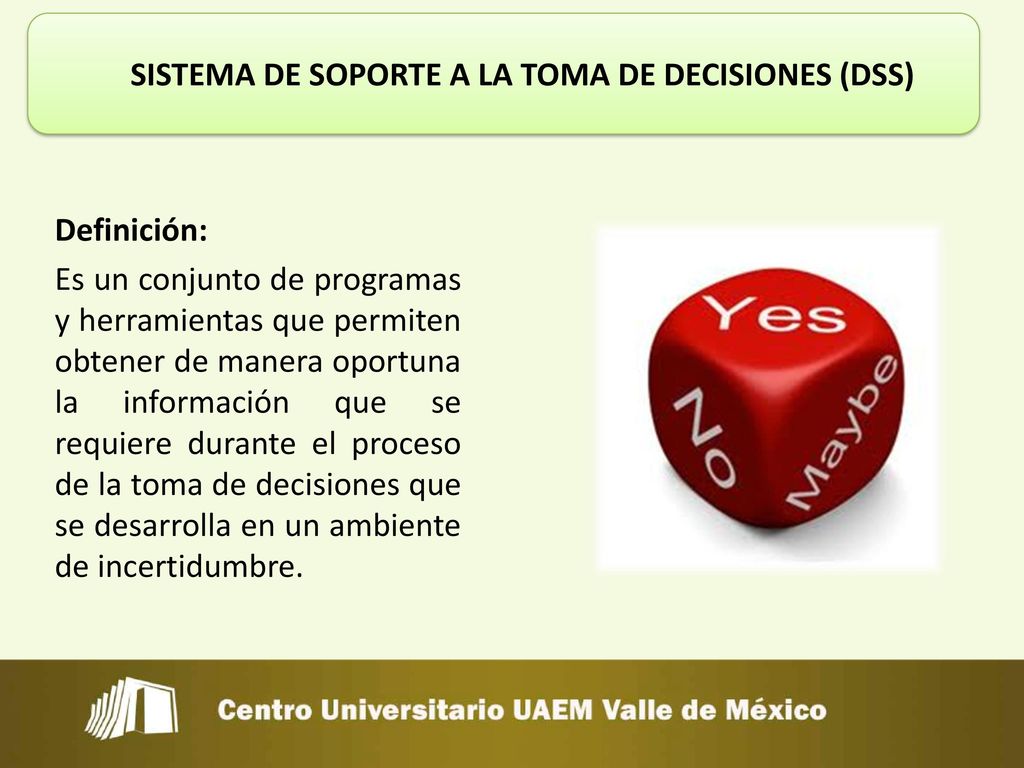 SISTEMA DE SOPORTE A LA TOMA DE DECISIONES (DSS)

Definición:

Es un conjunto de programas y herramientas que permiten obtener de manera oportuna la información que se requiere durante el proceso de la toma de decisiones que se desarrolla en un ambiente de incertidumbre.

Yes
No
Maybe

Centro Universitario UAEM Valle de México